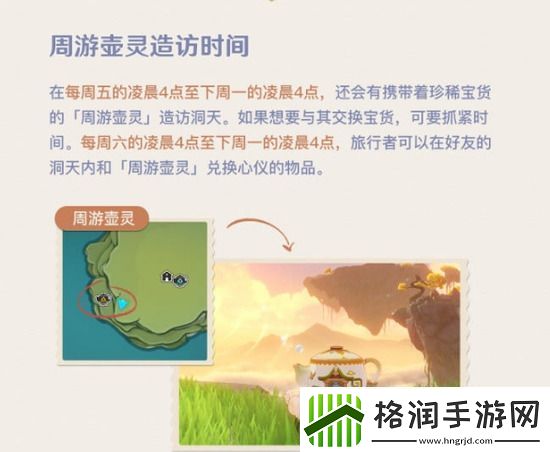 周游壶灵造访时间

在每周五的凌晨4点至下周一的凌晨4点，还会有携带着珍稀宝货的「周游壶灵」造访洞天。如果想要与其交换宝货，可要抓紧时间。每周六的凌晨4点至下周一的凌晨4点，旅行者可以在好友的洞天内和「周游壶灵」兑换心仪的物品。

周游壶灵

格润手游网
www.hngrjd.com